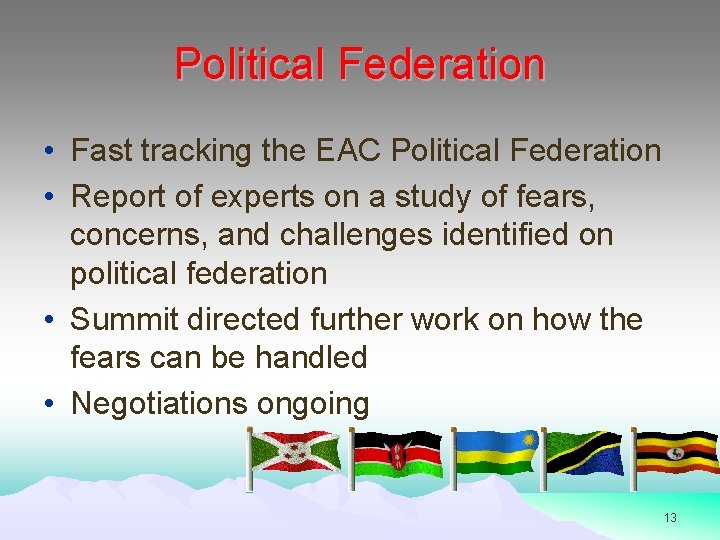 Political Federation

• Fast tracking the EAC Political Federation
• Report of experts on a study of fears, concerns, and challenges identified on political federation
• Summit directed further work on how the fears can be handled
• Negotiations ongoing

13